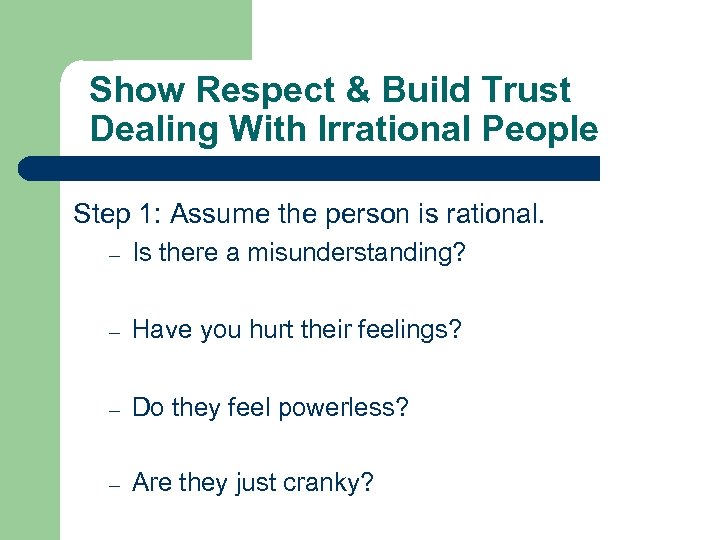 Show Respect & Build Trust
Dealing With Irrational People

Step 1: Assume the person is rational.

– Is there a misunderstanding?

– Have you hurt their feelings?

– Do they feel powerless?

– Are they just cranky?